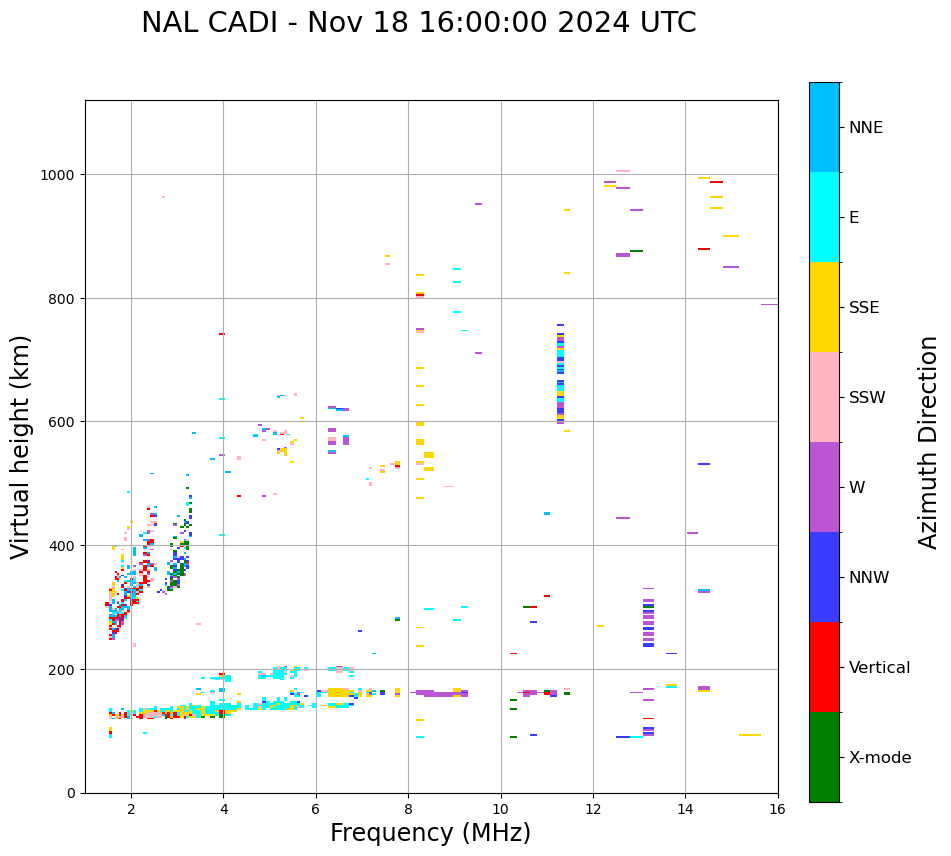 NAL CADI - Nov 18 16:00:00 2024 UTC

Virtual height (km)

1000
800
600
400
200
0

2
4
6
8
10
12
14
16

Frequency (MHz)

NNE
E
SSE
SSW
W
NNW
Vertical
X-mode

Azimuth Direction